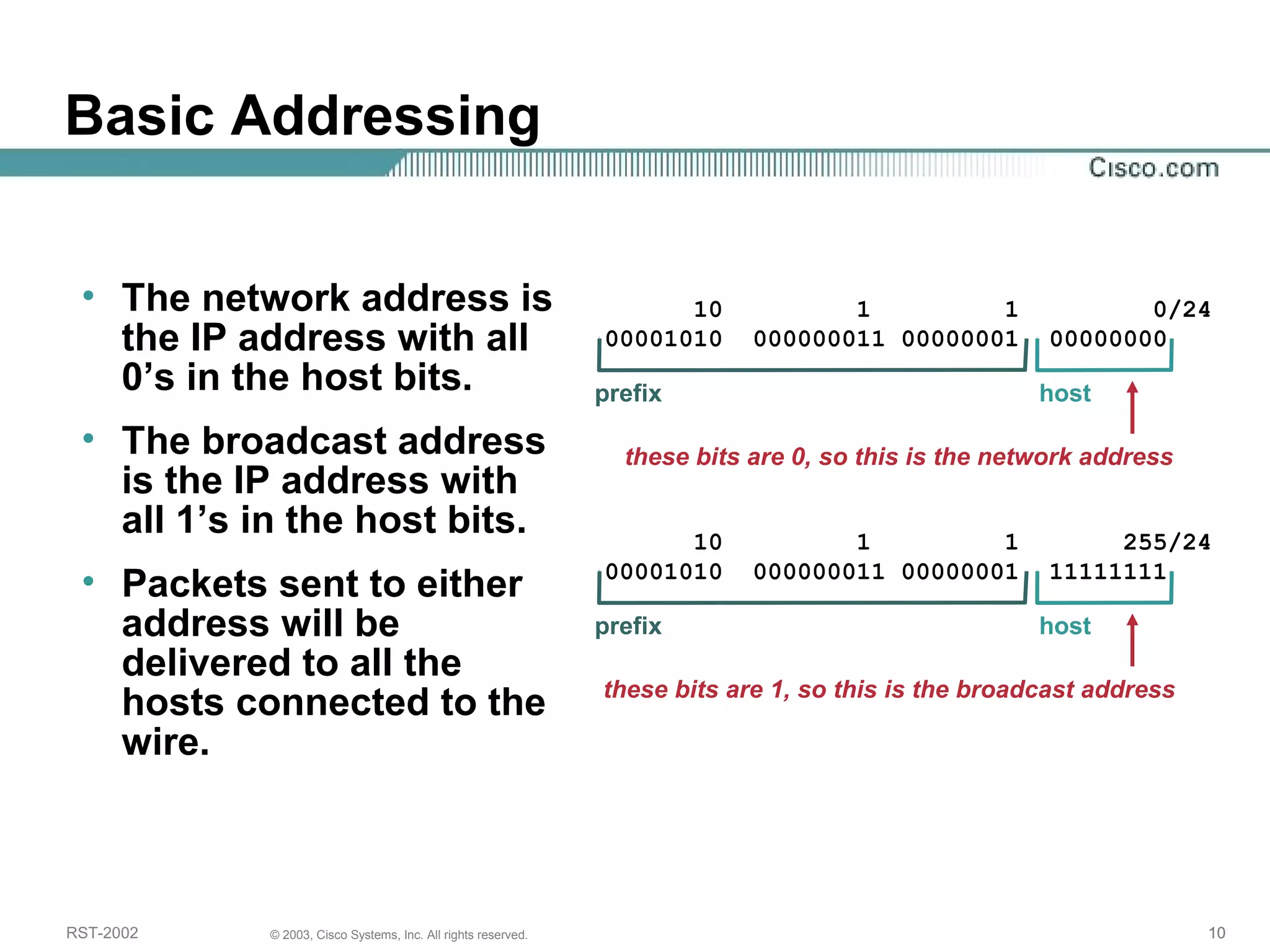 Basic Addressing

Cisco.com

• The network address is the IP address with all 0's in the host bits.

• The broadcast address is the IP address with all 1's in the host bits.

• Packets sent to either address will be delivered to all the hosts connected to the wire.

10 1 1 0/24

00001010 000000011 00000001 00000000

prefix

host

these bits are 0, so this is the network address

10 1 1 255/24

00001010 000000011 00000001 11111111

prefix

host

these bits are 1, so this is the broadcast address

RST-2002

© 2003, Cisco Systems, Inc. All rights reserved.

10